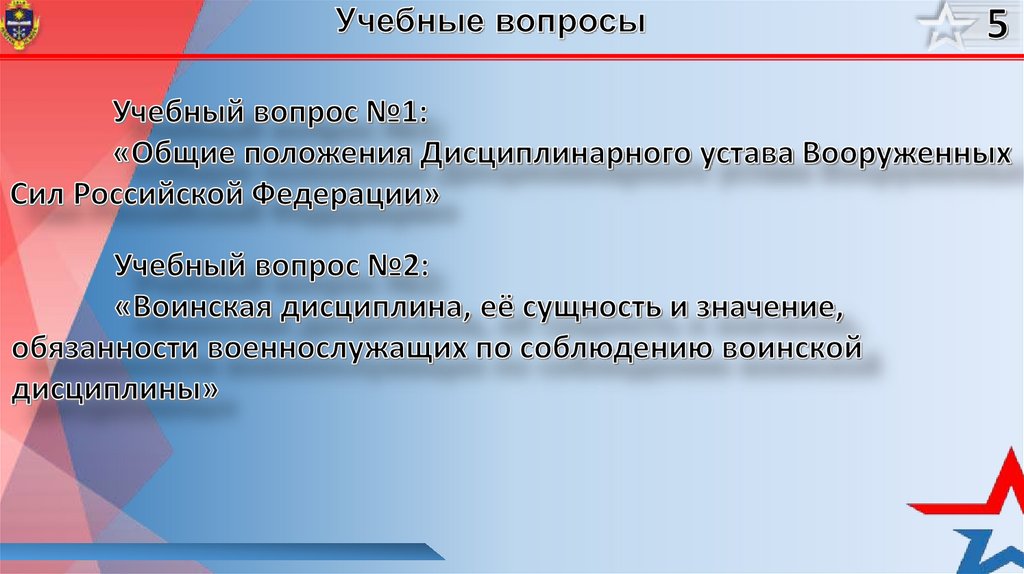 Учебные вопросы

5

Учебный вопрос №1:
«Общие положения Дисциплинарного устава Вооруженных Сил Российской Федерации»

Учебный вопрос №2:
«Воинская дисциплина, её сущность и значение, обязанности военнослужащих по соблюдению воинской дисциплины»